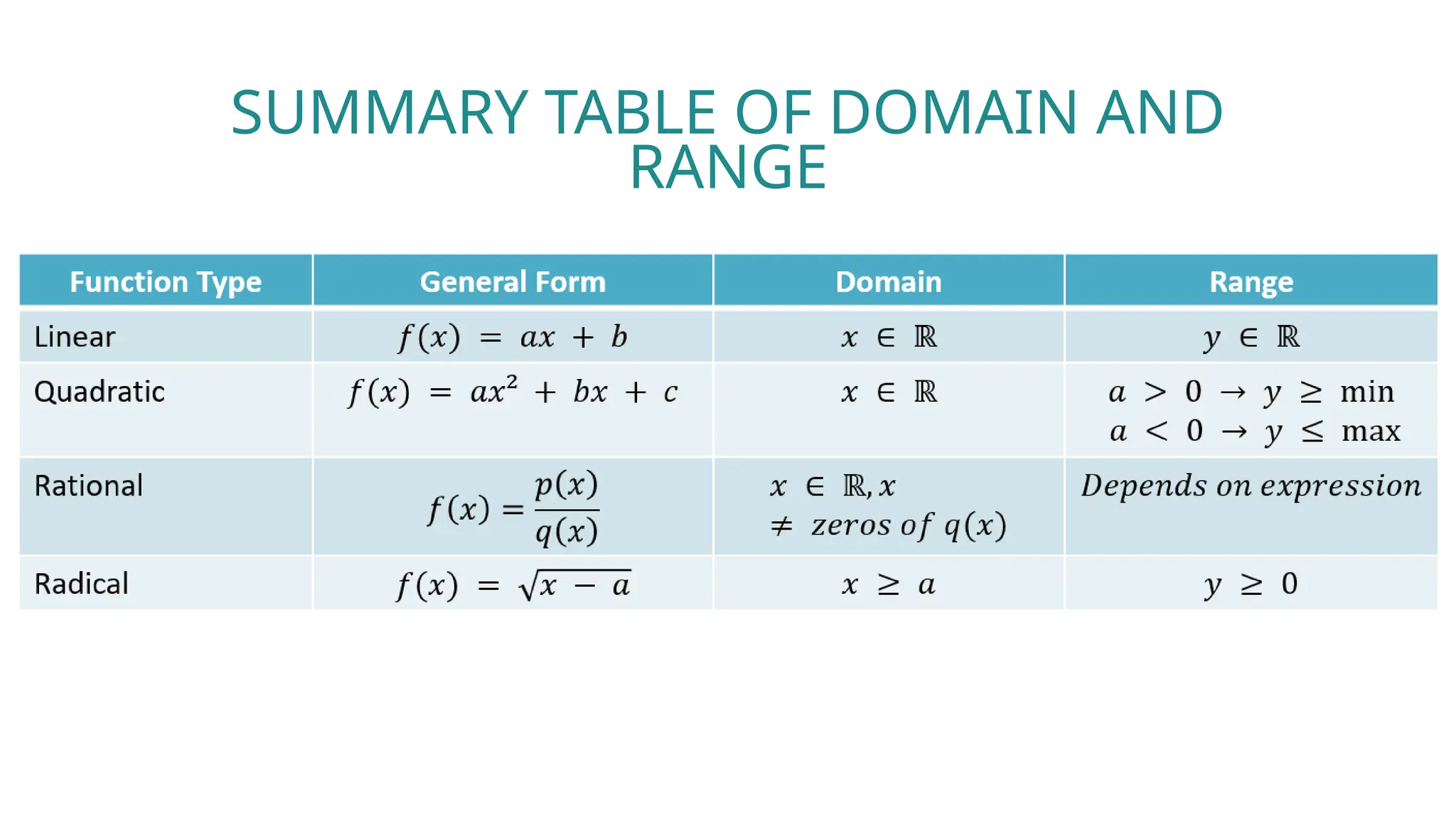 SUMMARY TABLE OF DOMAIN AND RANGE

| Function Type | General Form | Domain | Range |
|---|---|---|---|
| Linear | $f(x) = ax + b$ | $x \in \mathbb{R}$ | $y \in \mathbb{R}$ |
| Quadratic | $f(x) = ax^2 + bx + c$ | $x \in \mathbb{R}$ | $a > 0 \rightarrow y \geq \min$ $a < 0 \rightarrow y \leq \max$ |
| Rational | $f(x) = \frac{p(x)}{q(x)}$ | $x \in \mathbb{R}, x \neq zeros\ of\ q(x)$ | $Depends\ on\ expression$ |
| Radical | $f(x) = \sqrt{x - a}$ | $x \geq a$ | $y \geq 0$ |